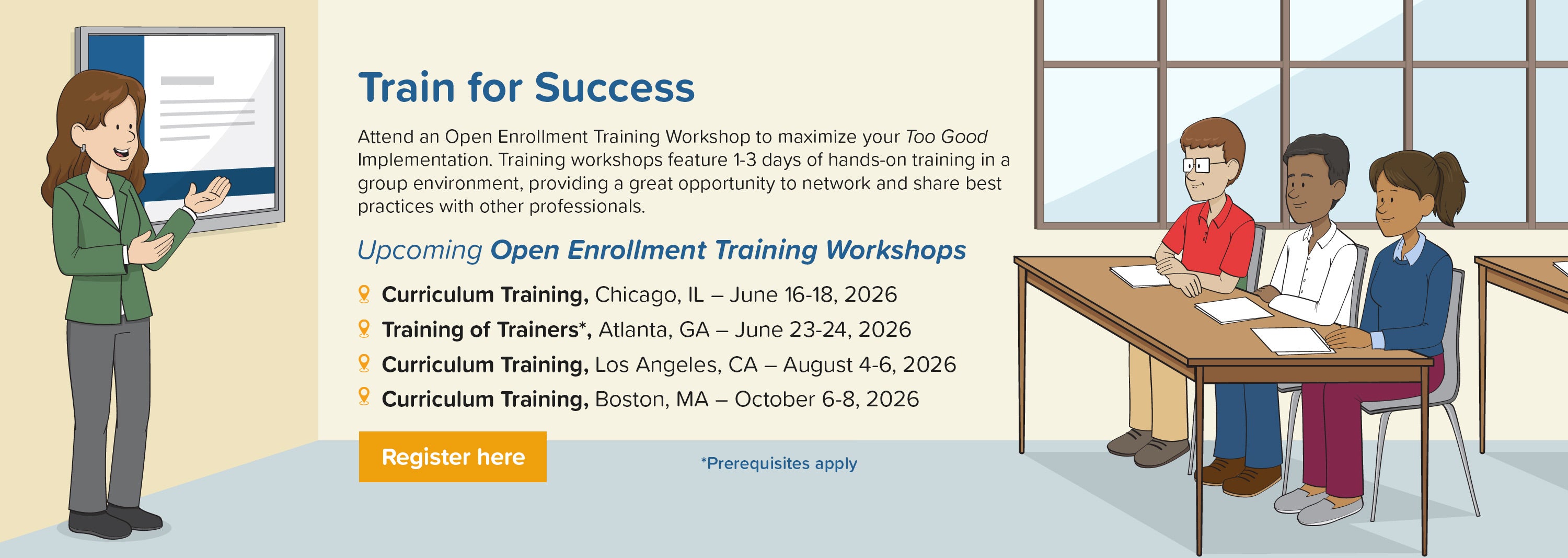 Train for Success

Attend an Open Enrollment Training Workshop to maximize your Too Good Implementation. Training workshops feature 1-3 days of hands-on training in a group environment, providing a great opportunity to network and share best practices with other professionals.

Upcoming Open Enrollment Training Workshops

Curriculum Training, Chicago, IL – June 16-18, 2026

Training of Trainers*, Atlanta, GA – June 23-24, 2026

Curriculum Training, Los Angeles, CA – August 4-6, 2026

Curriculum Training, Boston, MA – October 6-8, 2026

Register here

*Prerequisites apply